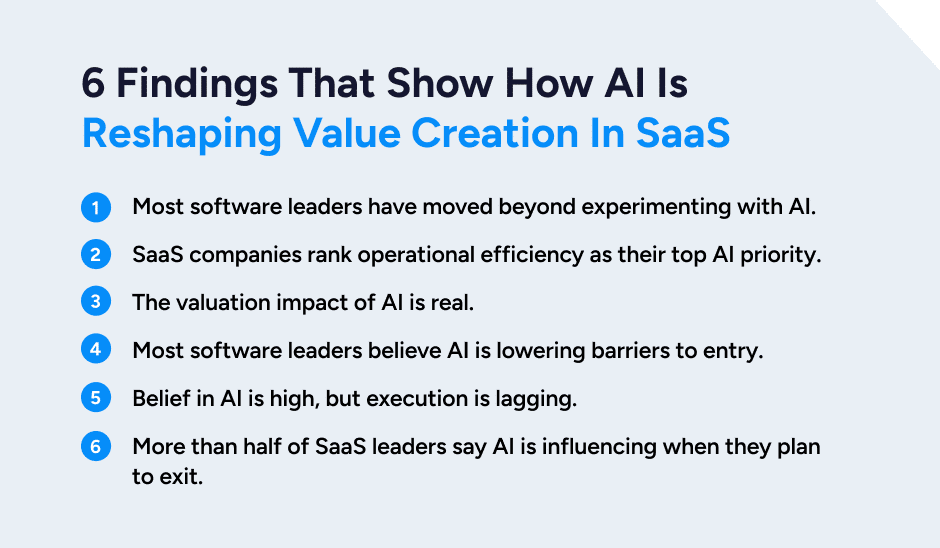 6 Findings That Show How AI Is Reshaping Value Creation In SaaS

1 Most software leaders have moved beyond experimenting with AI.

2 SaaS companies rank operational efficiency as their top AI priority.

3 The valuation impact of AI is real.

4 Most software leaders believe AI is lowering barriers to entry.

5 Belief in AI is high, but execution is lagging.

6 More than half of SaaS leaders say AI is influencing when they plan to exit.